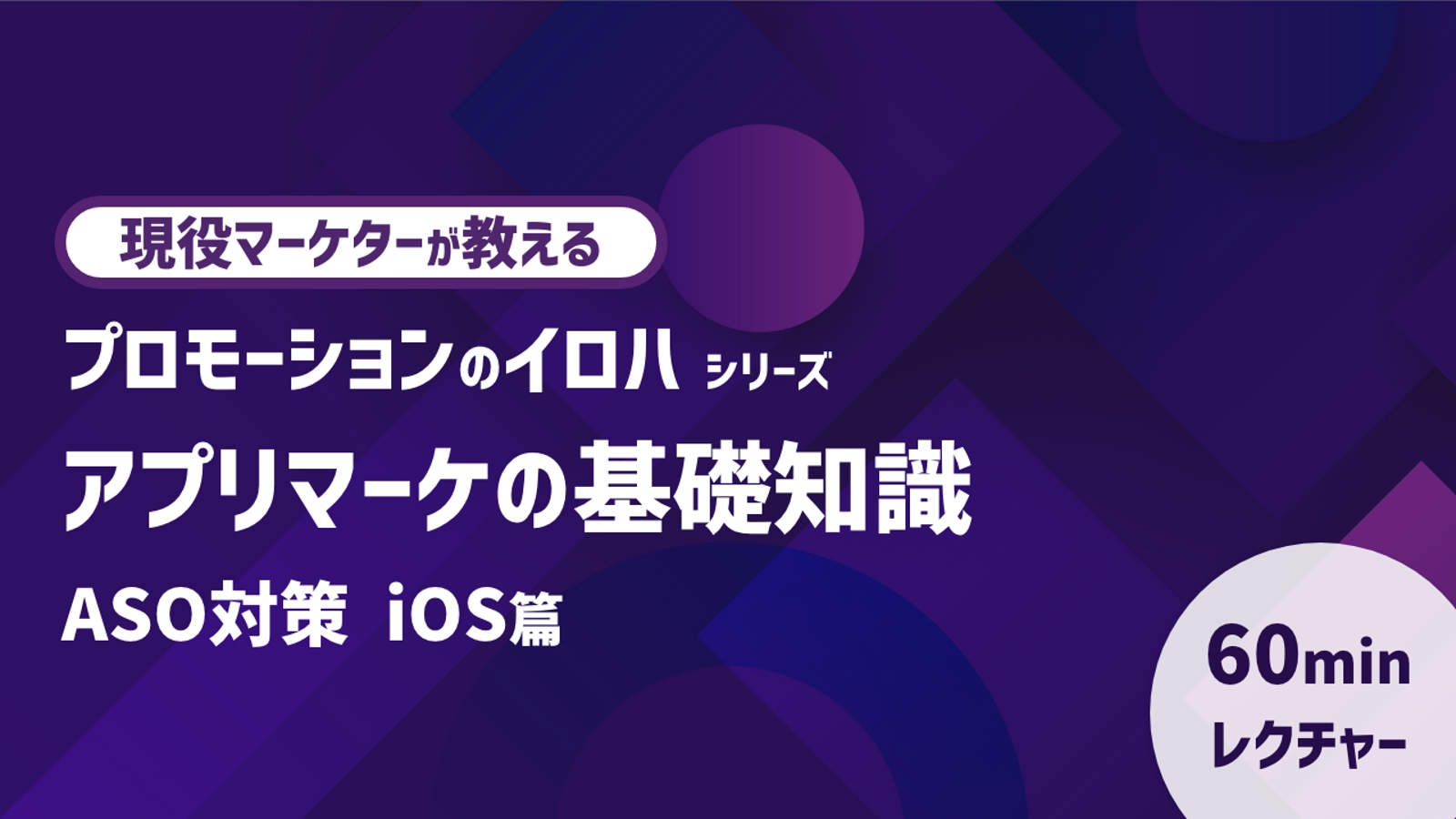 現役マーケターが教える

プロモーションのイロハ シリーズ

アプリマーケの基礎知識

ASO対策 iOS篇

60min
レクチャー